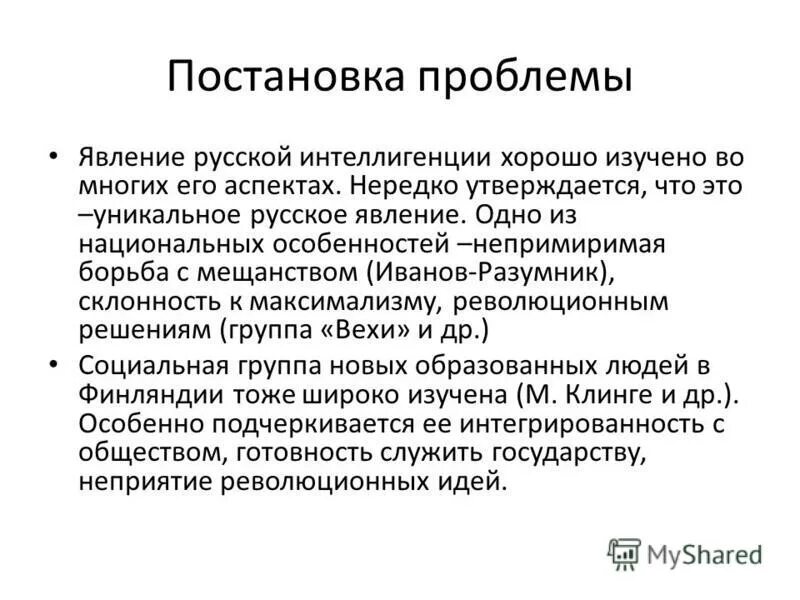 Постановка проблемы

• Явление русской интеллигенции хорошо изучено во многих его аспектах. Нередко утверждается, что это –уникальное русское явление. Одно из национальных особенностей –непримиримая борьба с мещанством (Иванов-Разумник), склонность к максимализму, революционным решениям (группа «Вехи» и др.)

• Социальная группа новых образованных людей в Финляндии тоже широко изучена (М. Клинге и др.). Особенно подчеркивается ее интегрированность с обществом, готовность служить государству, неприятие революционных идей.

MyShared